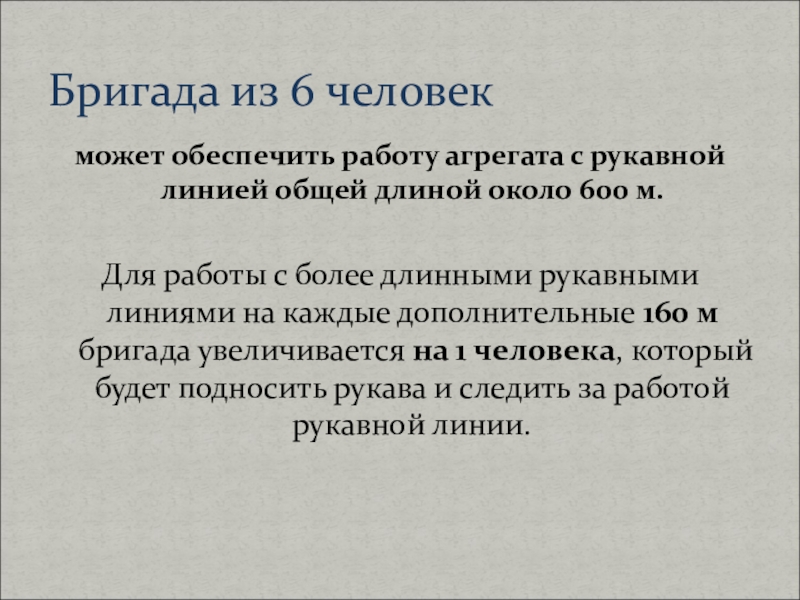 Бригада из 6 человек

может обеспечить работу агрегата с рукавной линией общей длиной около 600 м.

Для работы с более длинными рукавными линиями на каждые дополнительные 160 м бригада увеличивается на 1 человека, который будет подносить рукава и следить за работой рукавной линии.